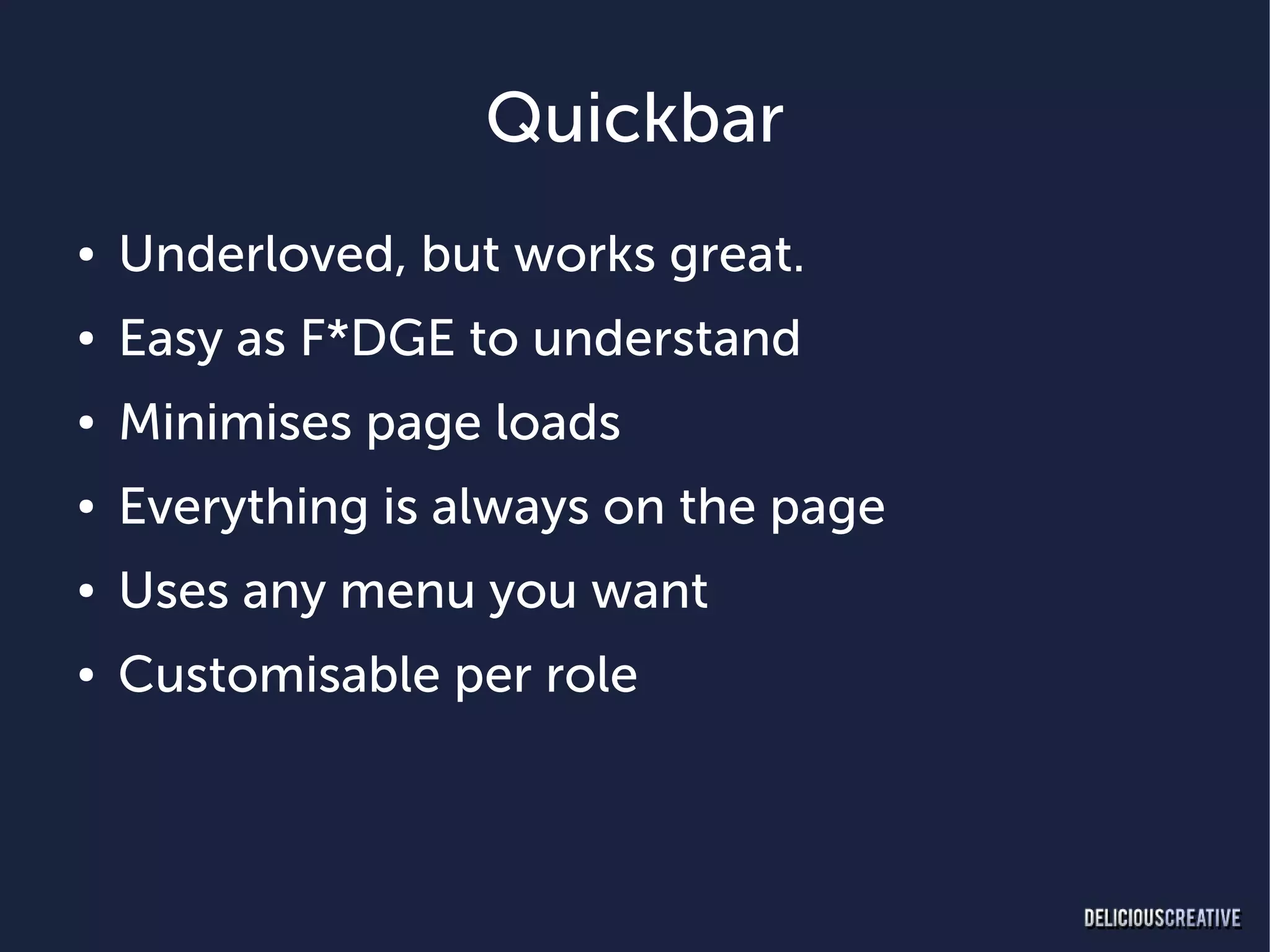 Quickbar

• Underloved, but works great.
• Easy as F*DGE to understand
• Minimises page loads
• Everything is always on the page
• Uses any menu you want
• Customisable per role

DELICIOUSCREATIVE